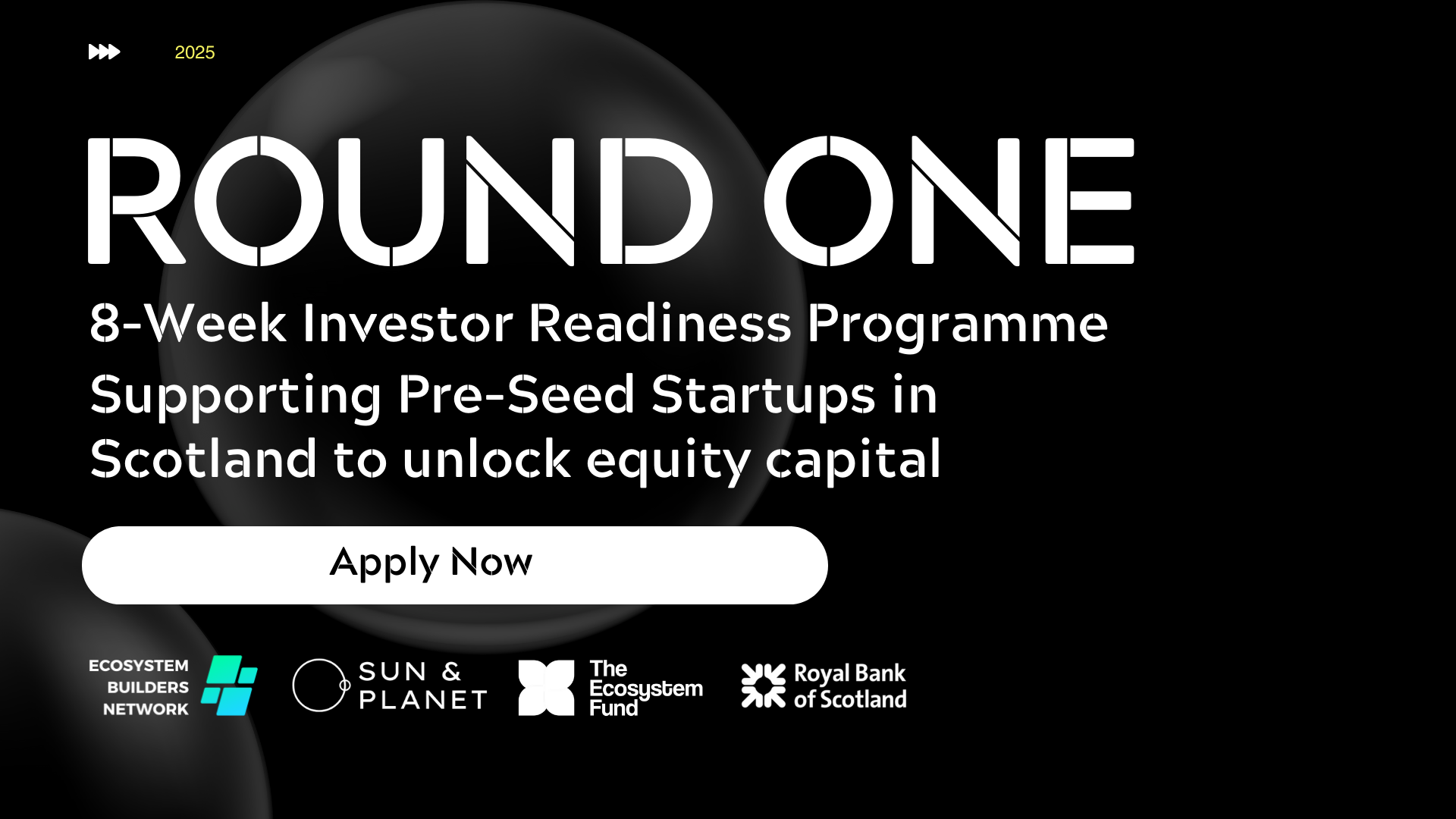 2025

ROUND ONE

8-Week Investor Readiness Programme

Supporting Pre-Seed Startups in Scotland to unlock equity capital

Apply Now

ECOSYSTEM BUILDERS NETWORK

SUN & PLANET

The Ecosystem Fund

Royal Bank of Scotland